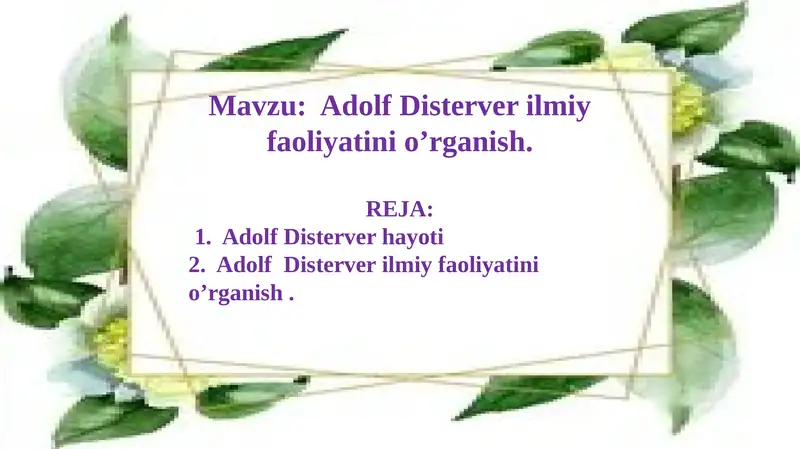 Mavzu: Adolf Disterver ilmiy faoliyatini o’rganish.

REJA:

1. Adolf Disterver hayoti
2. Adolf Disterver ilmiy faoliyatini o’rganish .